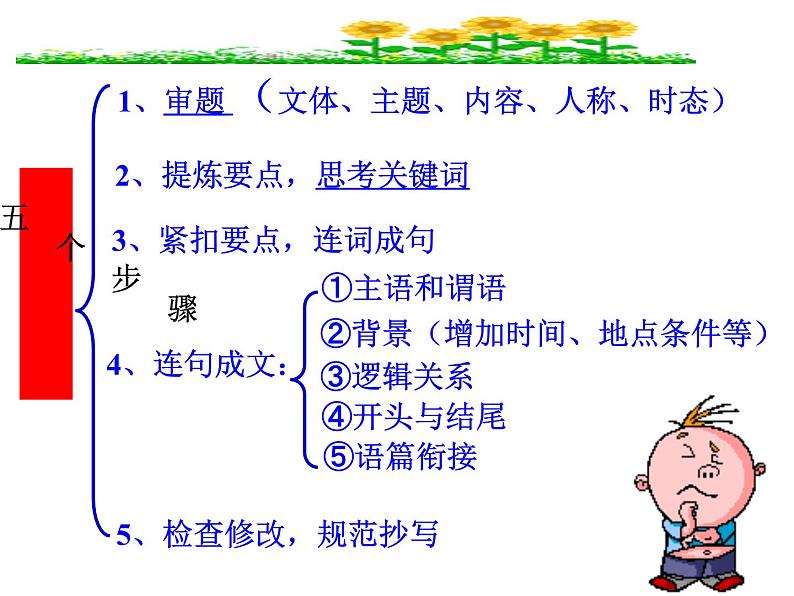 五个步骤

1、审题 （文体、主题、内容、人称、时态）

2、提炼要点，思考关键词

3、紧扣要点，连词成句

4、连句成文：
①主语和谓语
②背景（增加时间、地点条件等）
③逻辑关系
④开头与结尾
⑤语篇衔接

5、检查修改，规范抄写